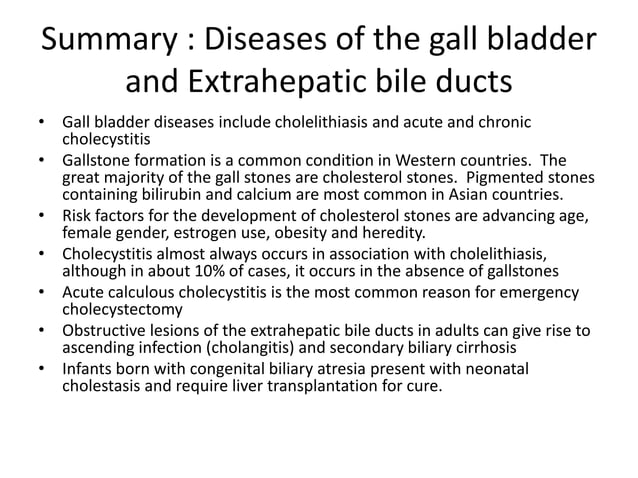 Summary : Diseases of the gall bladder and Extrahepatic bile ducts

• Gall bladder diseases include cholelithiasis and acute and chronic cholecystitis
• Gallstone formation is a common condition in Western countries. The great majority of the gall stones are cholesterol stones. Pigmented stones containing bilirubin and calcium are most common in Asian countries.
• Risk factors for the development of cholesterol stones are advancing age, female gender, estrogen use, obesity and heredity.
• Cholecystitis almost always occurs in association with cholelithiasis, although in about 10% of cases, it occurs in the absence of gallstones
• Acute calculous cholecystitis is the most common reason for emergency cholecystectomy
• Obstructive lesions of the extrahepatic bile ducts in adults can give rise to ascending infection (cholangitis) and secondary biliary cirrhosis
• Infants born with congenital biliary atresia present with neonatal cholestasis and require liver transplantation for cure.